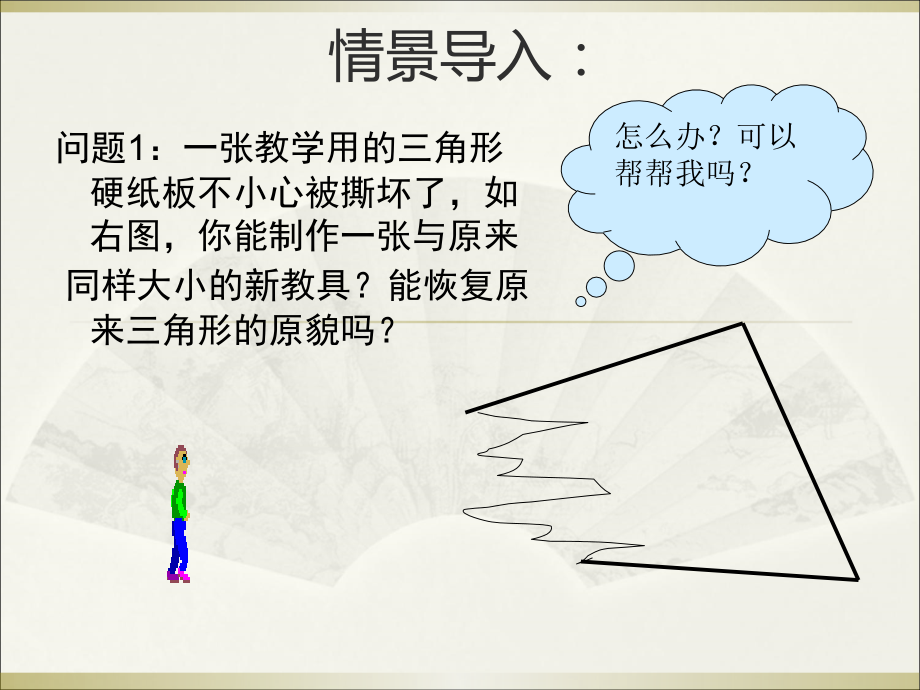 情景导入：

问题1：一张教学用的三角形硬纸板不小心被撕坏了，如右图，你能制作一张与原来同样大小的新教具？能恢复原来三角形的原貌吗？

怎么办？可以帮帮我吗？